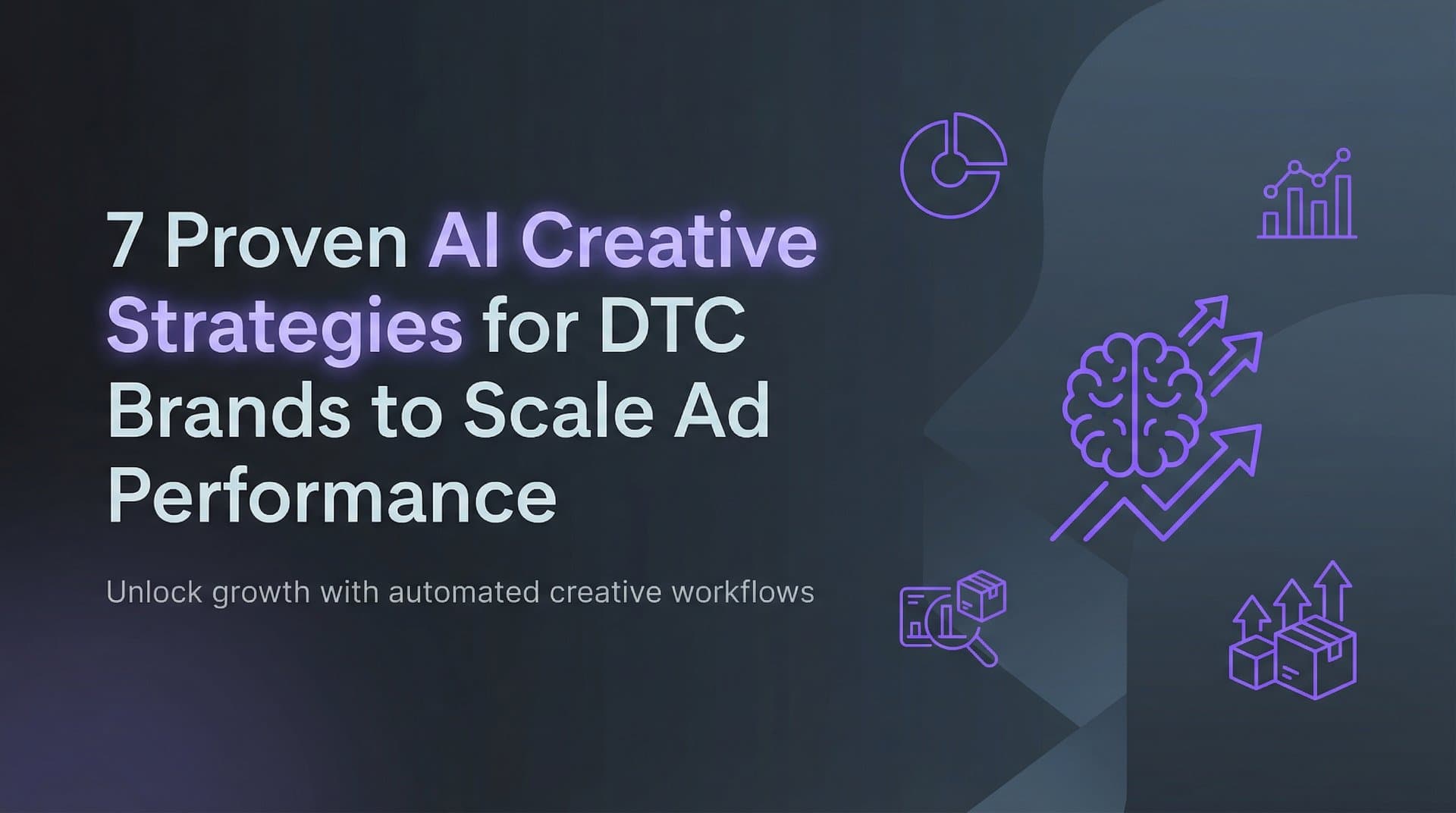 7 Proven AI Creative Strategies for DTC Brands to Scale Ad Performance

Unlock growth with automated creative workflows